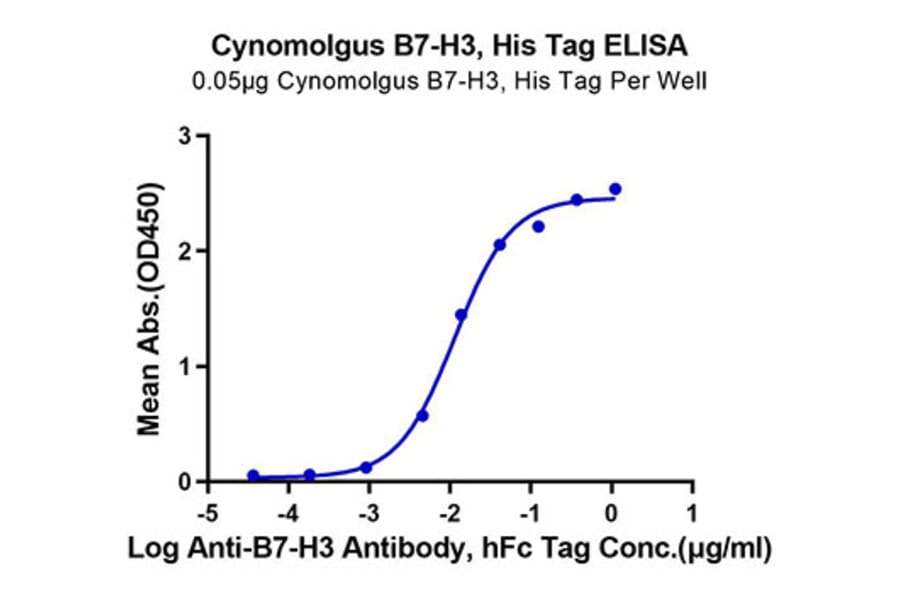 Cynomolgus B7-H3, His Tag ELISA
0.05μg Cynomolgus B7-H3, His Tag Per Well

Mean Abs.(OD450)

3
2
1
0

-5 -4 -3 -2 -1 0 1

Log Anti-B7-H3 Antibody, hFc Tag Conc.(μg/ml)